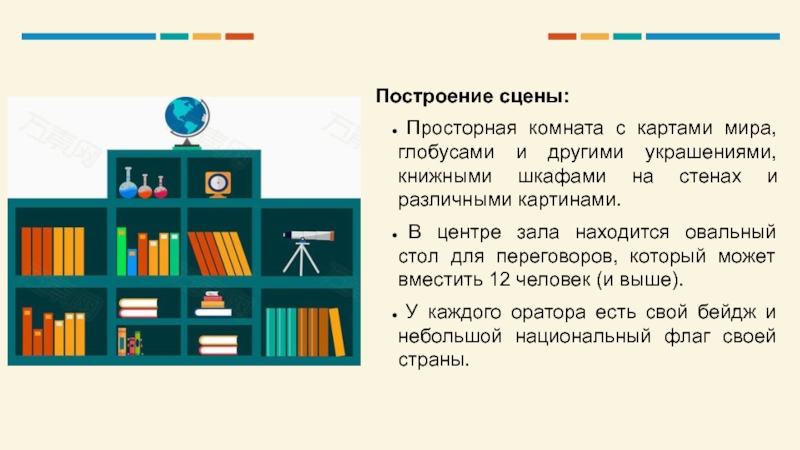 Построение сцены:

• Просторная комната с картами мира, глобусами и другими украшениями, книжными шкафами на стенах и различными картинами.

• В центре зала находится овальный стол для переговоров, который может вместить 12 человек (и выше).

• У каждого оратора есть свой бейдж и небольшой национальный флаг своей страны.